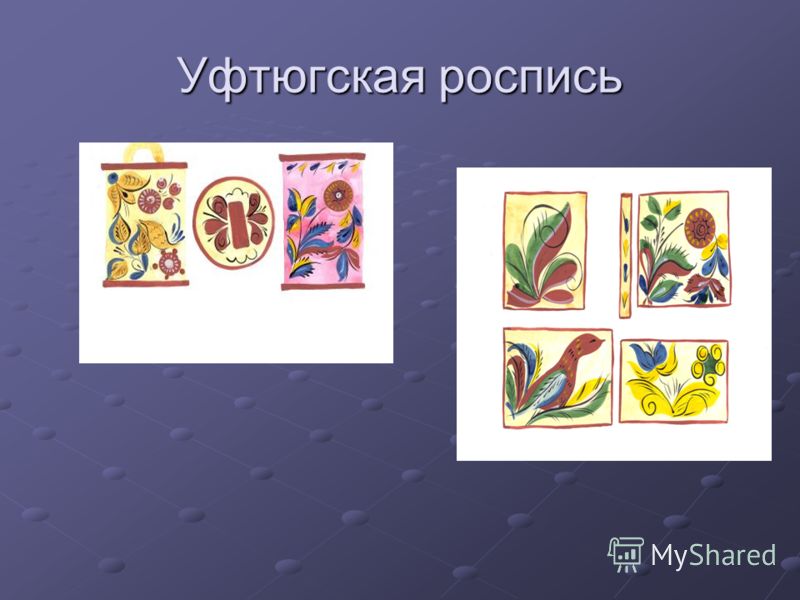 Уфтюгская роспись

MyShared